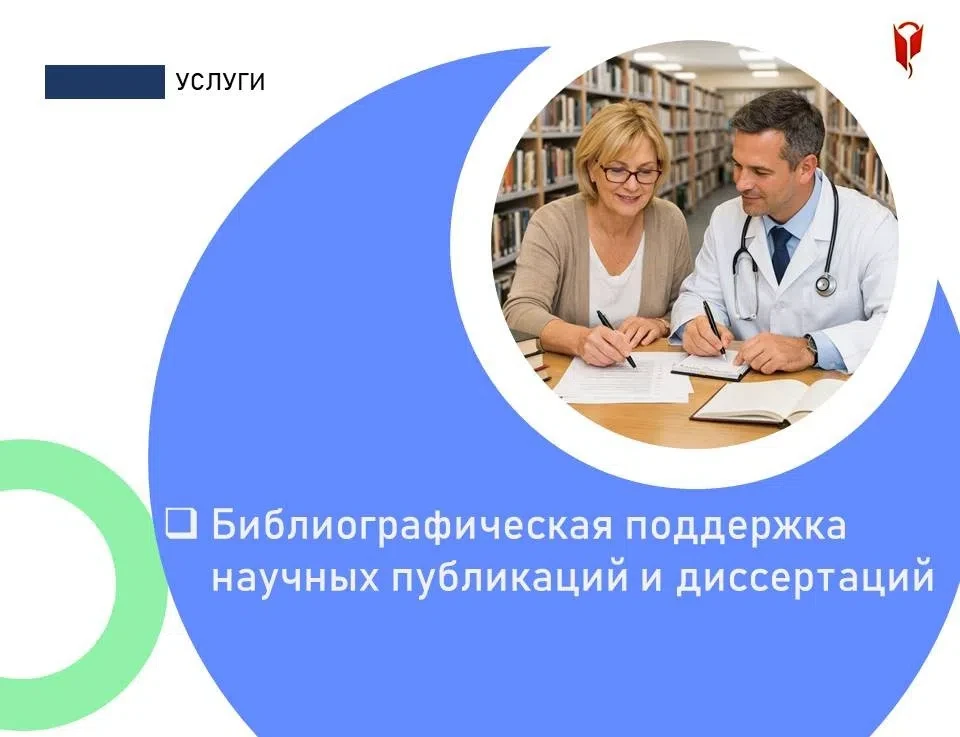 УСЛУГИ

❑ Библиографическая поддержка научных публикаций и диссертаций